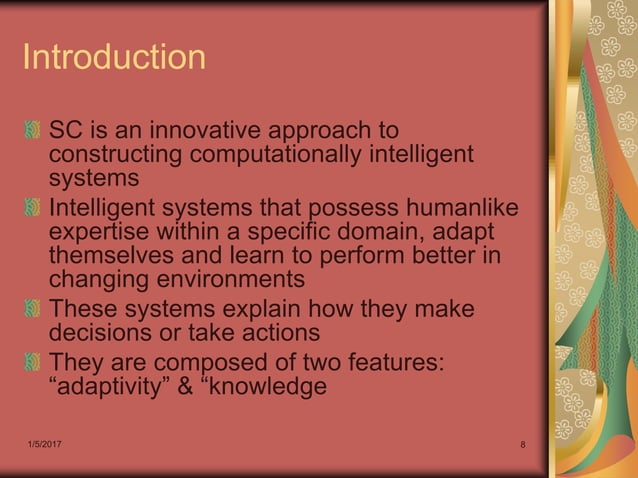 Introduction

SC is an innovative approach to constructing computationally intelligent systems

Intelligent systems that possess humanlike expertise within a specific domain, adapt themselves and learn to perform better in changing environments

These systems explain how they make decisions or take actions

They are composed of two features: “adaptivity” & “knowledge

1/5/2017

8